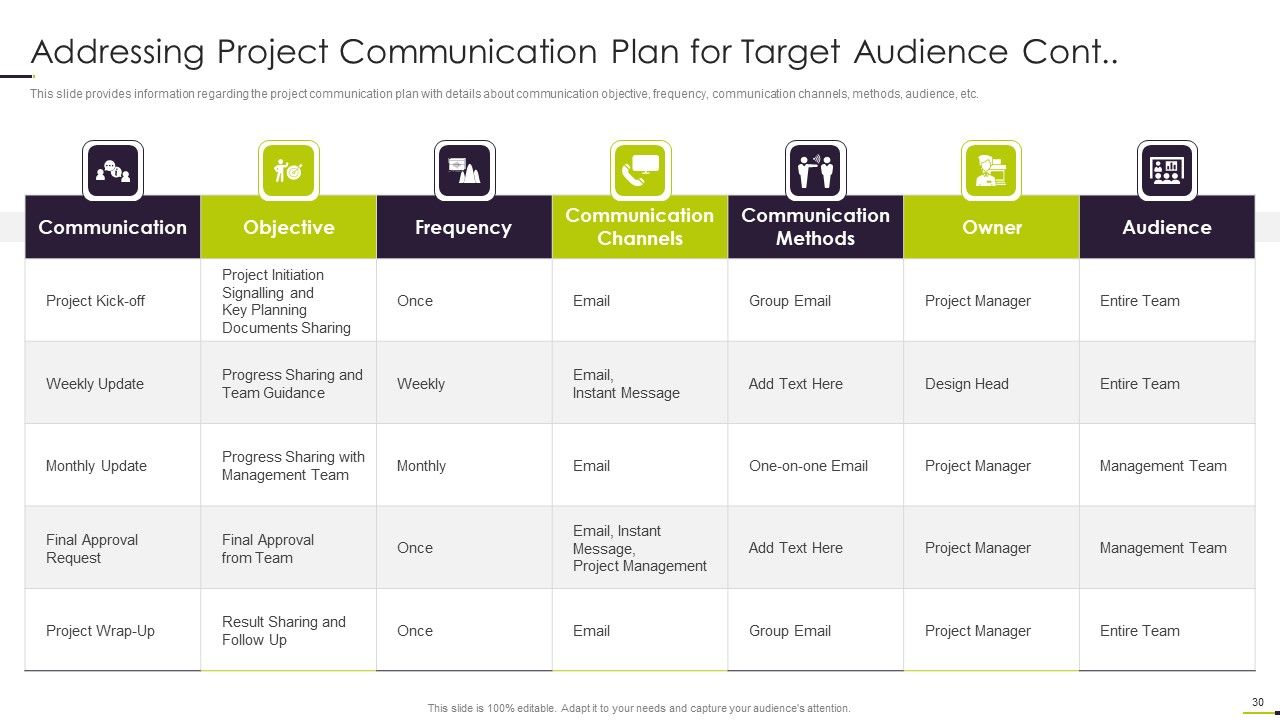 Addressing Project Communication Plan for Target Audience Cont..

This slide provides information regarding the project communication plan with details about communication objective, frequency, communication channels, methods, audience, etc.

| Communication | Objective | Frequency | Communication Channels | Communication Methods | Owner | Audience |
|---|---|---|---|---|---|---|
| Project Kick-off | Project Initiation Signalling and Key Planning Documents Sharing | Once | Email | Group Email | Project Manager | Entire Team |
| Weekly Update | Progress Sharing and Team Guidance | Weekly | Email, Instant Message | Add Text Here | Design Head | Entire Team |
| Monthly Update | Progress Sharing with Management Team | Monthly | Email | One-on-one Email | Project Manager | Management Team |
| Final Approval Request | Final Approval from Team | Once | Email, Instant Message, Project Management | Add Text Here | Project Manager | Management Team |
| Project Wrap-Up | Result Sharing and Follow Up | Once | Email | Group Email | Project Manager | Entire Team |

This slide is 100% editable. Adapt it to your needs and capture your audience's attention.

30